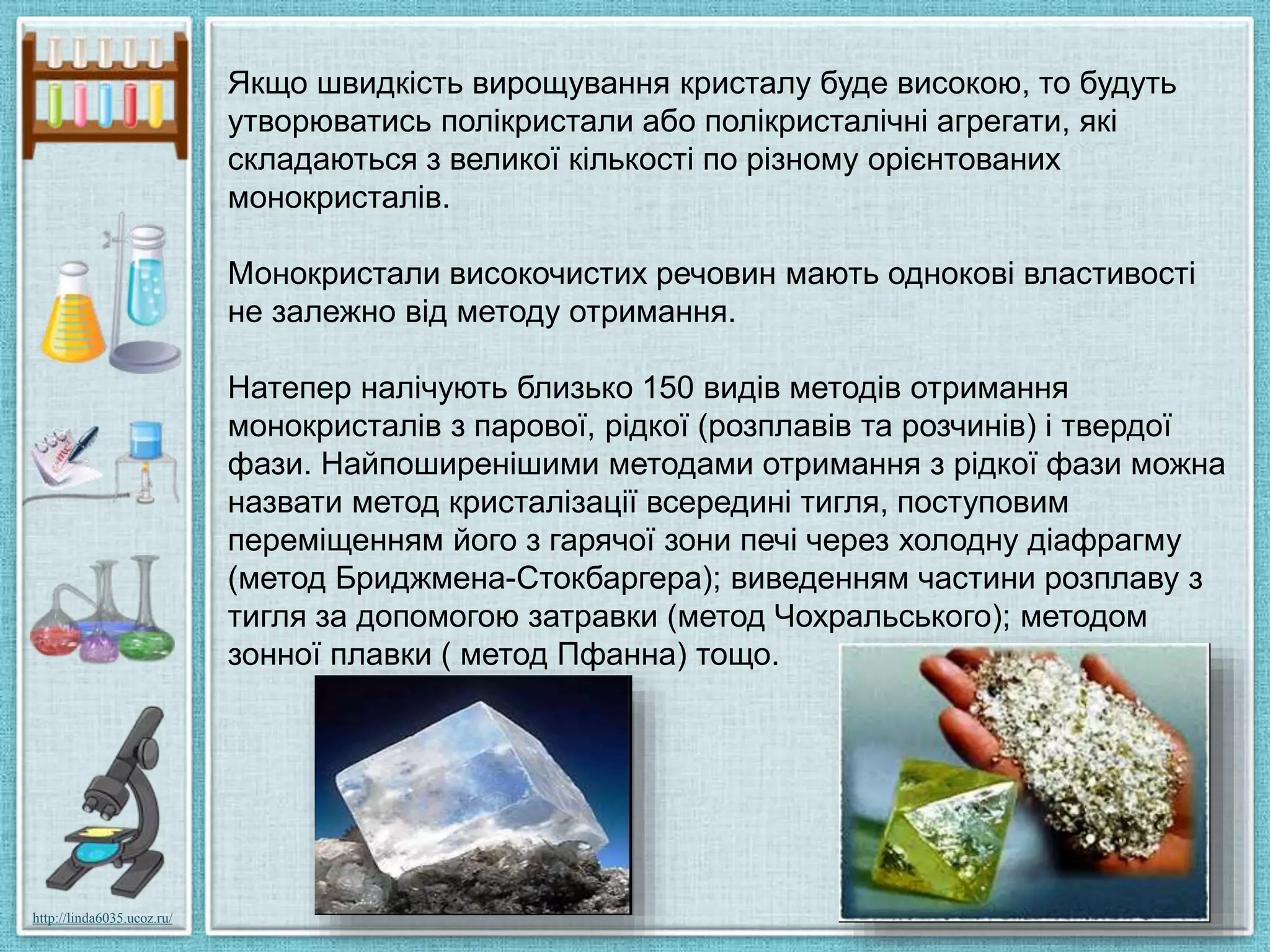 Якщо швидкість вирощування кристалу буде високою, то будуть утворюватись полікристали або полікристалічні агрегати, які складаються з великої кількості по різному орієнтованих монокристалів.

Монокристали високочистих речовин мають однокові властивості не залежно від методу отримання.

Натепер налічують близько 150 видів методів отримання монокристалів з парової, рідкої (розплавів та розчинів) і твердої фази. Найпоширенішими методами отримання з рідкої фази можна назвати метод кристалізації всередині тигля, поступовим переміщенням його з гарячої зони печі через холодну діафрагму (метод Бриджмена-Стокбаргера); виведенням частини розплаву з тигля за допомогою затравки (метод Чохральського); методом зонної плавки ( метод Пфанна) тощо.

http://linda6035.ucoz.ru/